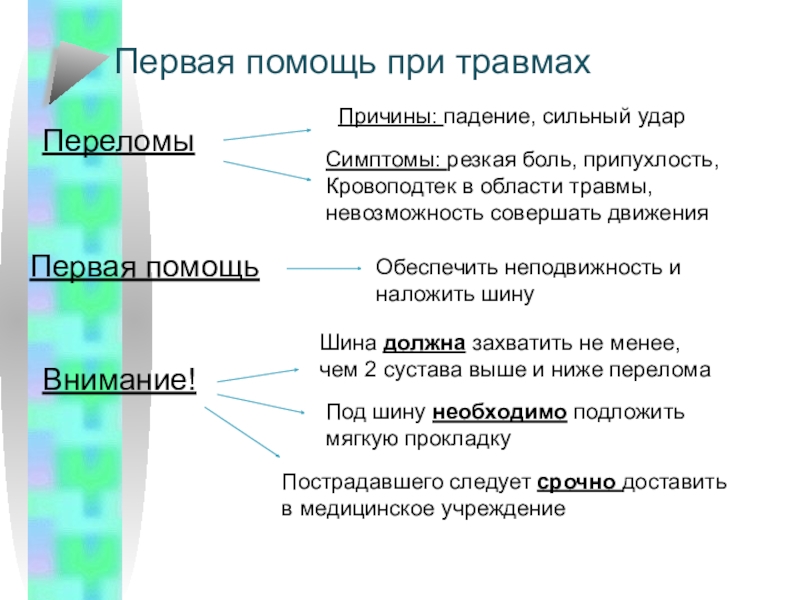 Первая помощь при травмах

Переломы

Причины: падение, сильный удар

Симптомы: резкая боль, припухлость, Кровоподтек в области травмы, невозможность совершать движения

Первая помощь

Обеспечить неподвижность и наложить шину

Внимание!

Шина должна захватить не менее, чем 2 сустава выше и ниже перелома

Под шину необходимо подложить мягкую прокладку

Пострадавшего следует срочно доставить в медицинское учреждение